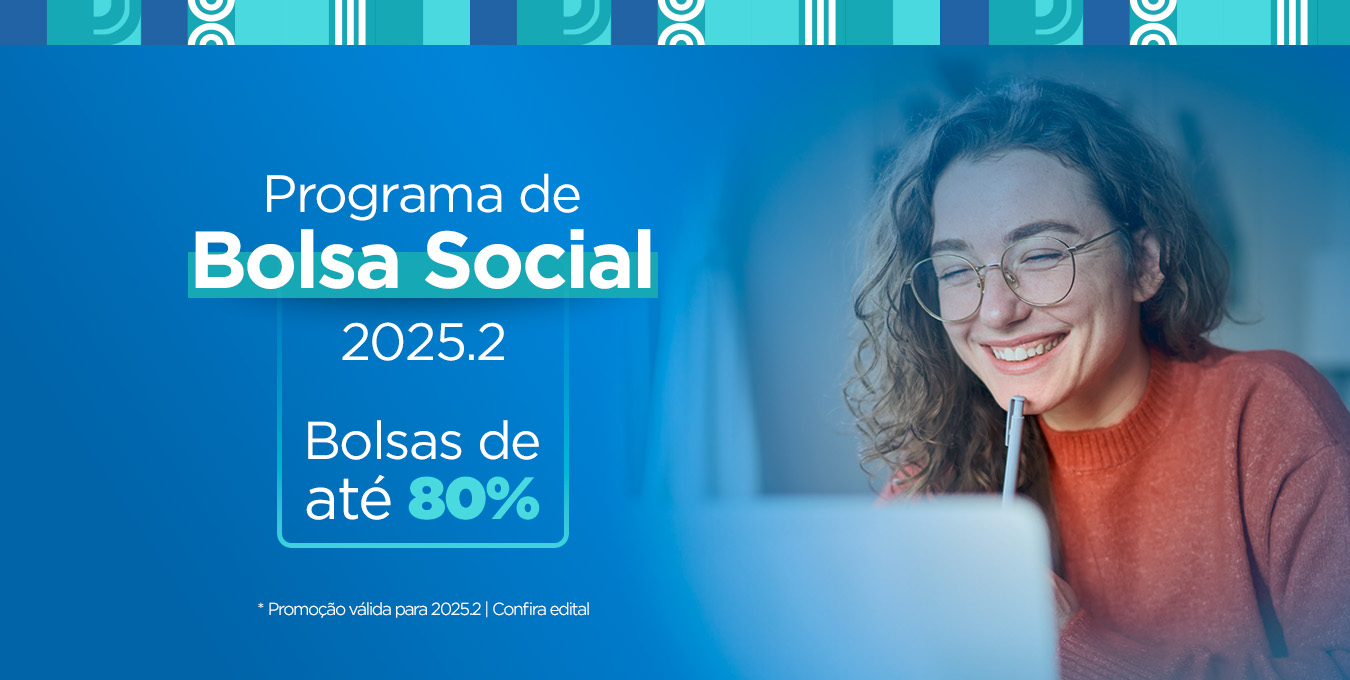 Programa de
Bolsa Social
2025.2

Bolsas de até 80%

* Promoção válida para 2025.2 | Confira edital